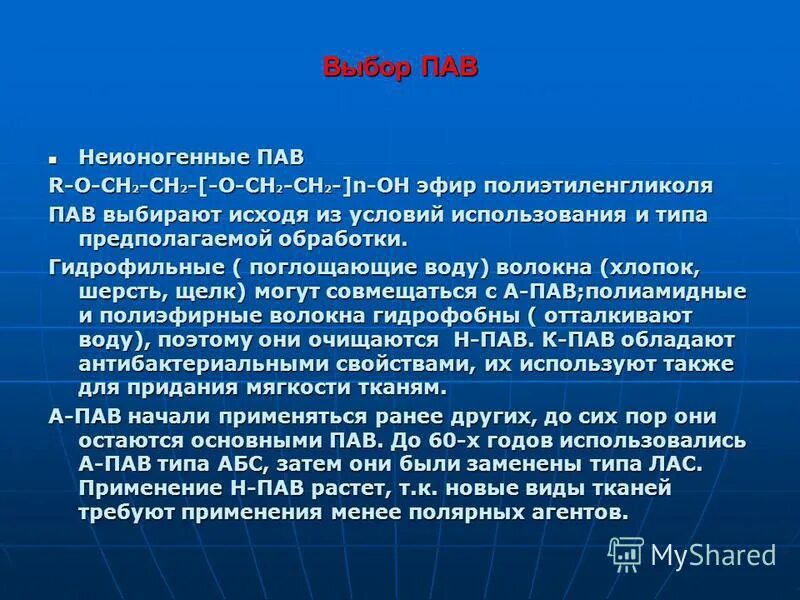 Выбор ПАВ

Неионогенные ПАВ

$R-O-CH_2-CH_2-[-O-CH_2-CH_2-]n-OH$ эфир полиэтиленгликоля

ПАВ выбирают исходя из условий использования и типа предполагаемой обработки.

Гидрофильные ( поглощающие воду) волокна (хлопок, шерсть, щелк) могут совмещаться с А-ПАВ;полиамидные и полиэфирные волокна гидрофобны ( отталкивают воду), поэтому они очищаются Н-ПАВ. К-ПАВ обладают антибактериальными свойствами, их используют также для придания мягкости тканям.

А-ПАВ начали применяться ранее других, до сих пор они остаются основными ПАВ. До 60-х годов использовались А-ПАВ типа АБС, затем они были заменены типа ЛАС. Применение Н-ПАВ растет, т.к. новые виды тканей требуют применения менее полярных агентов.

MyShared